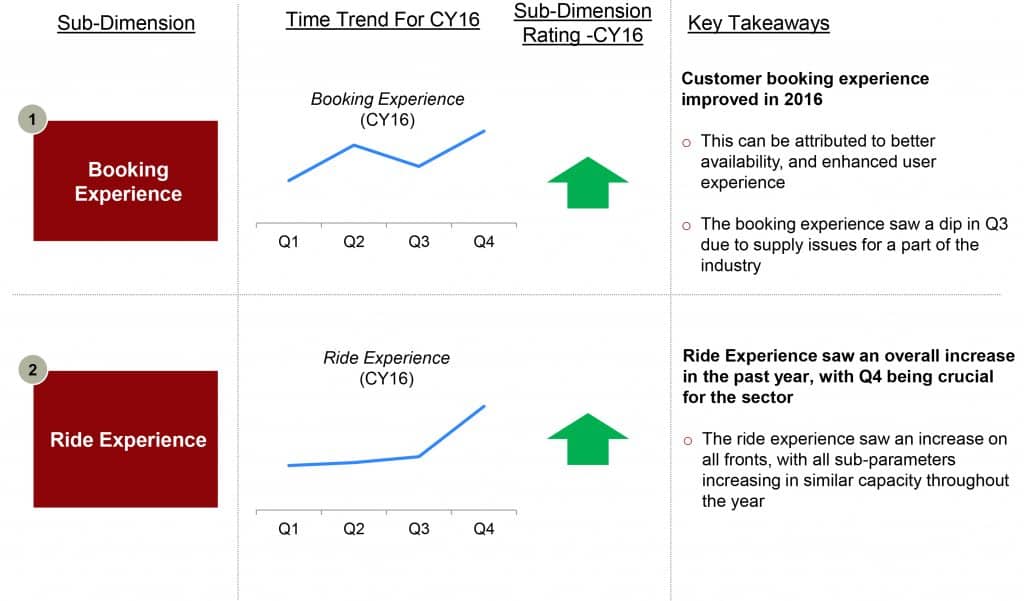 Sub-Dimension

Time Trend For CY16

Sub-Dimension Rating -CY16

Key Takeaways

1

Booking Experience

Booking Experience (CY16)

Q1 Q2 Q3 Q4

Customer booking experience improved in 2016

o This can be attributed to better availability, and enhanced user experience

o The booking experience saw a dip in Q3 due to supply issues for a part of the industry

2

Ride Experience

Ride Experience (CY16)

Q1 Q2 Q3 Q4

Ride Experience saw an overall increase in the past year, with Q4 being crucial for the sector

o The ride experience saw an increase on all fronts, with all sub-parameters increasing in similar capacity throughout the year